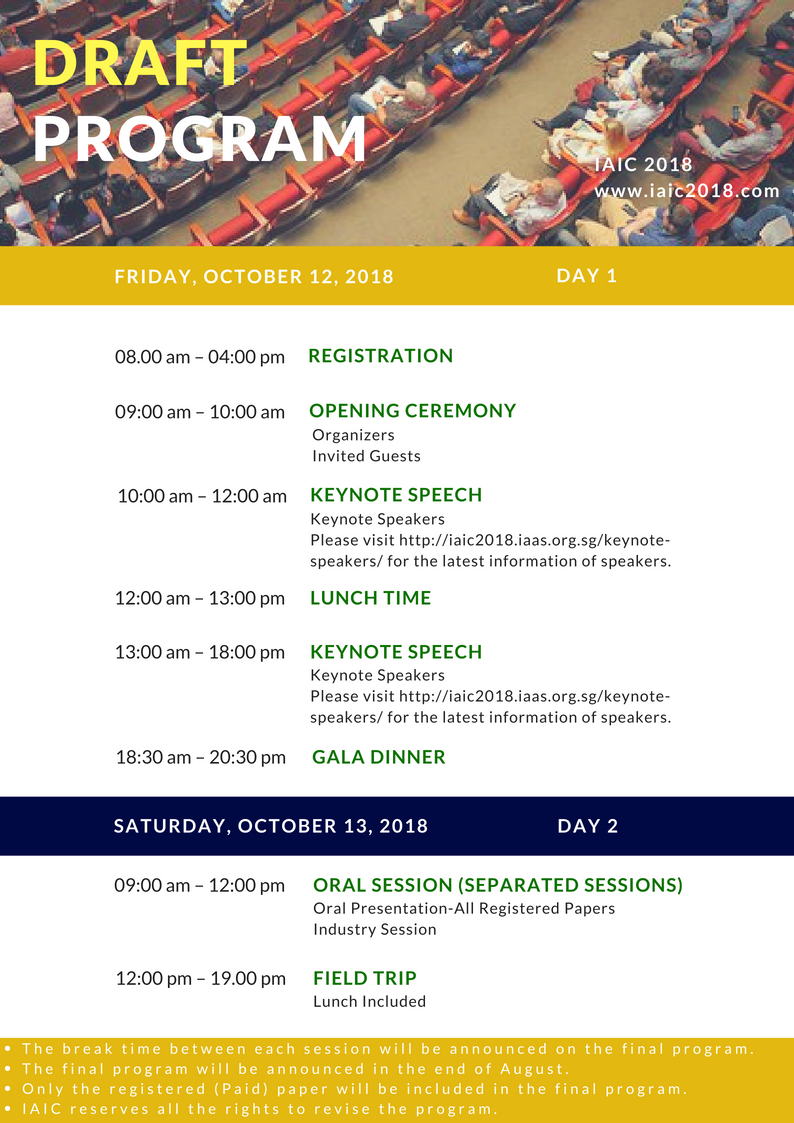 DRAFT PROGRAM

IAIC 2018
www.iaic2018.com

FRIDAY, OCTOBER 12, 2018 DAY 1

08.00 am – 04:00 pm REGISTRATION

09:00 am – 10:00 am OPENING CEREMONY
Organizers
Invited Guests

10:00 am – 12:00 am KEYNOTE SPEECH
Keynote Speakers
Please visit http://iaic2018.iaas.org.sg/keynote-speakers/ for the latest information of speakers.

12:00 am – 13:00 pm LUNCH TIME

13:00 am – 18:00 pm KEYNOTE SPEECH
Keynote Speakers
Please visit http://iaic2018.iaas.org.sg/keynote-speakers/ for the latest information of speakers.

18:30 am – 20:30 pm GALA DINNER

SATURDAY, OCTOBER 13, 2018 DAY 2

09:00 am – 12:00 pm ORAL SESSION (SEPARATED SESSIONS)
Oral Presentation-All Registered Papers
Industry Session

12:00 pm – 19.00 pm FIELD TRIP
Lunch Included

• The break time between each session will be announced on the final program.
• The final program will be announced in the end of August.
• Only the registered (Paid) paper will be included in the final program.
• IAIC reserves all the rights to revise the program.